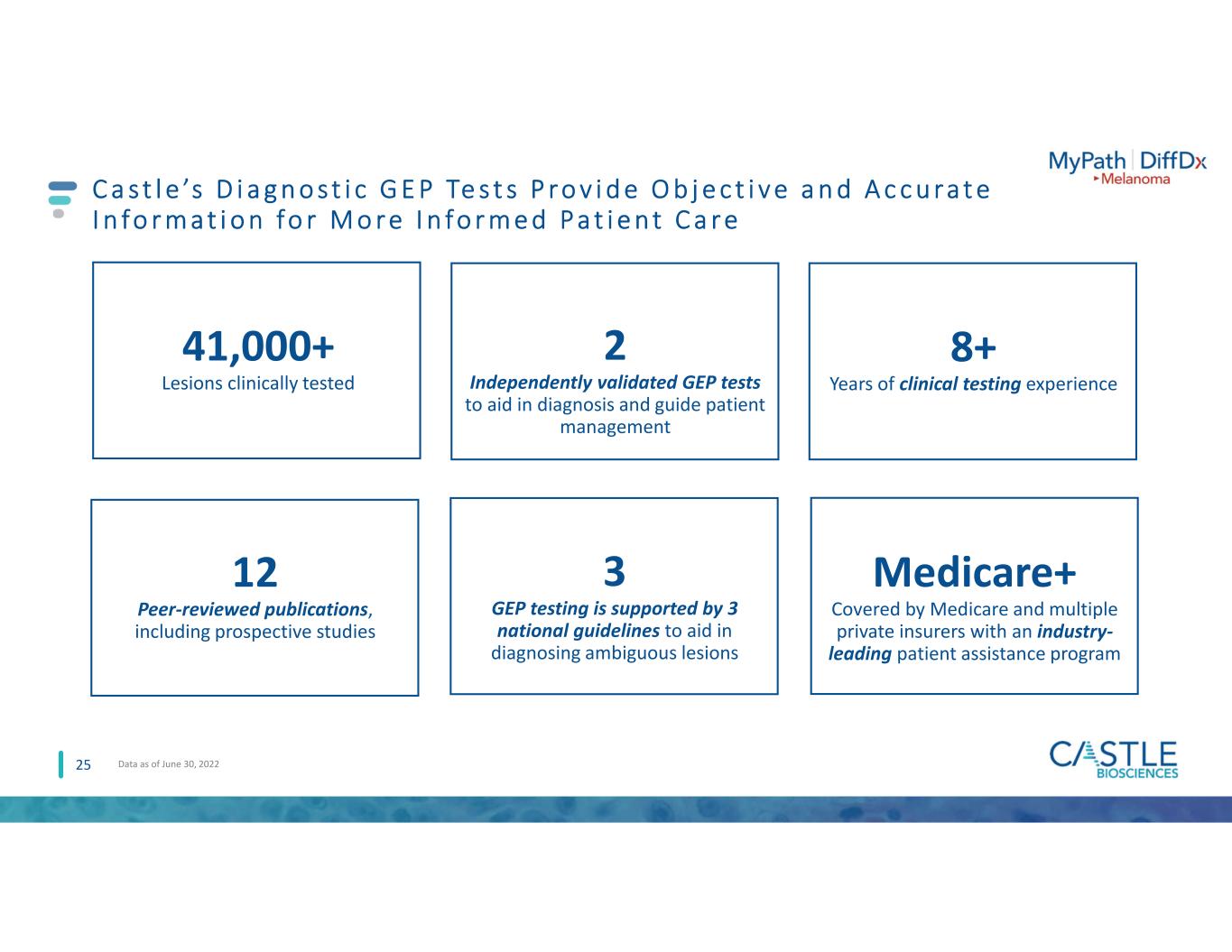 MyPath | DiffDx
Melanoma

Castle's Diagnostic GEP Tests Provide Objective and Accurate Information for More Informed Patient Care

41,000+
Lesions clinically tested

2
Independently validated GEP tests to aid in diagnosis and guide patient management

8+
Years of clinical testing experience

12
Peer-reviewed publications, including prospective studies

3
GEP testing is supported by 3 national guidelines to aid in diagnosing ambiguous lesions

Medicare+
Covered by Medicare and multiple private insurers with an industry-leading patient assistance program

25 Data as of June 30, 2022

CASTLE BIOSCIENCES